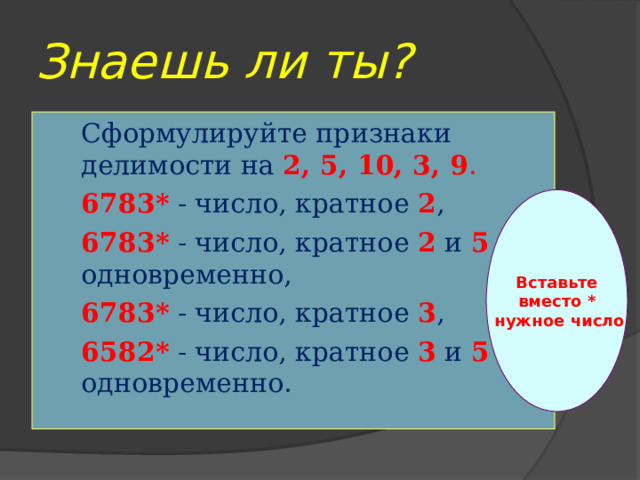 Знаешь ли ты?

Сформулируйте признаки делимости на 2, 5, 10, 3, 9.

6783* - число, кратное 2,

6783* - число, кратное 2 и 5 одновременно,

6783* - число, кратное 3,

6582* - число, кратное 3 и 5 одновременно.

Вставьте вместо * нужное число